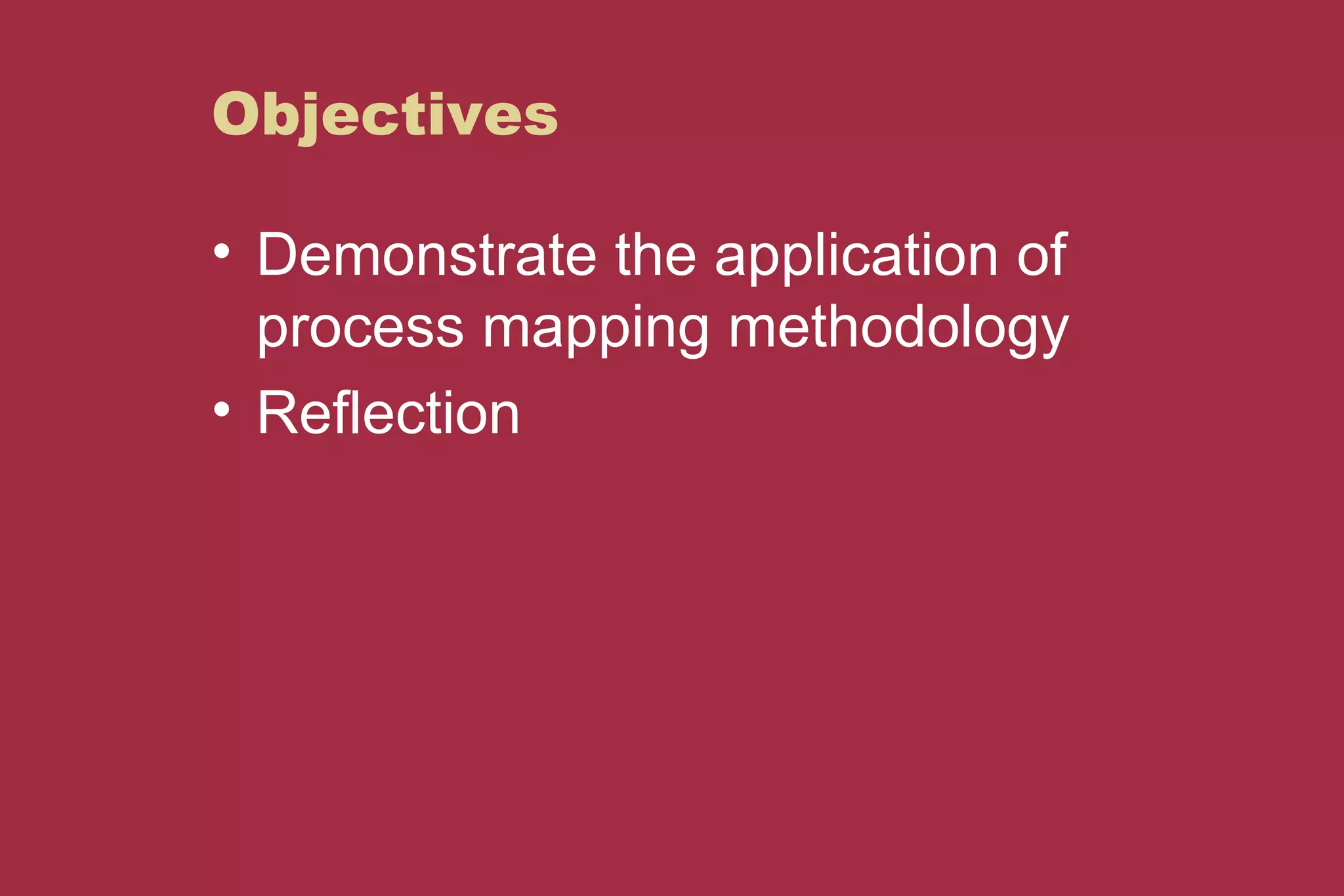 Objectives

• Demonstrate the application of process mapping methodology
• Reflection